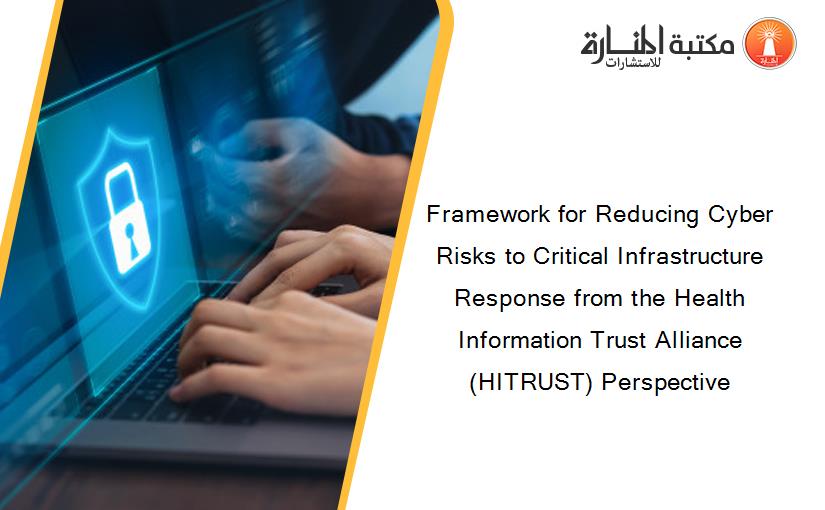 مكتبة المنارة للاستشارات

Framework for Reducing Cyber Risks to Critical Infrastructure Response from the Health Information Trust Alliance (HITRUST) Perspective